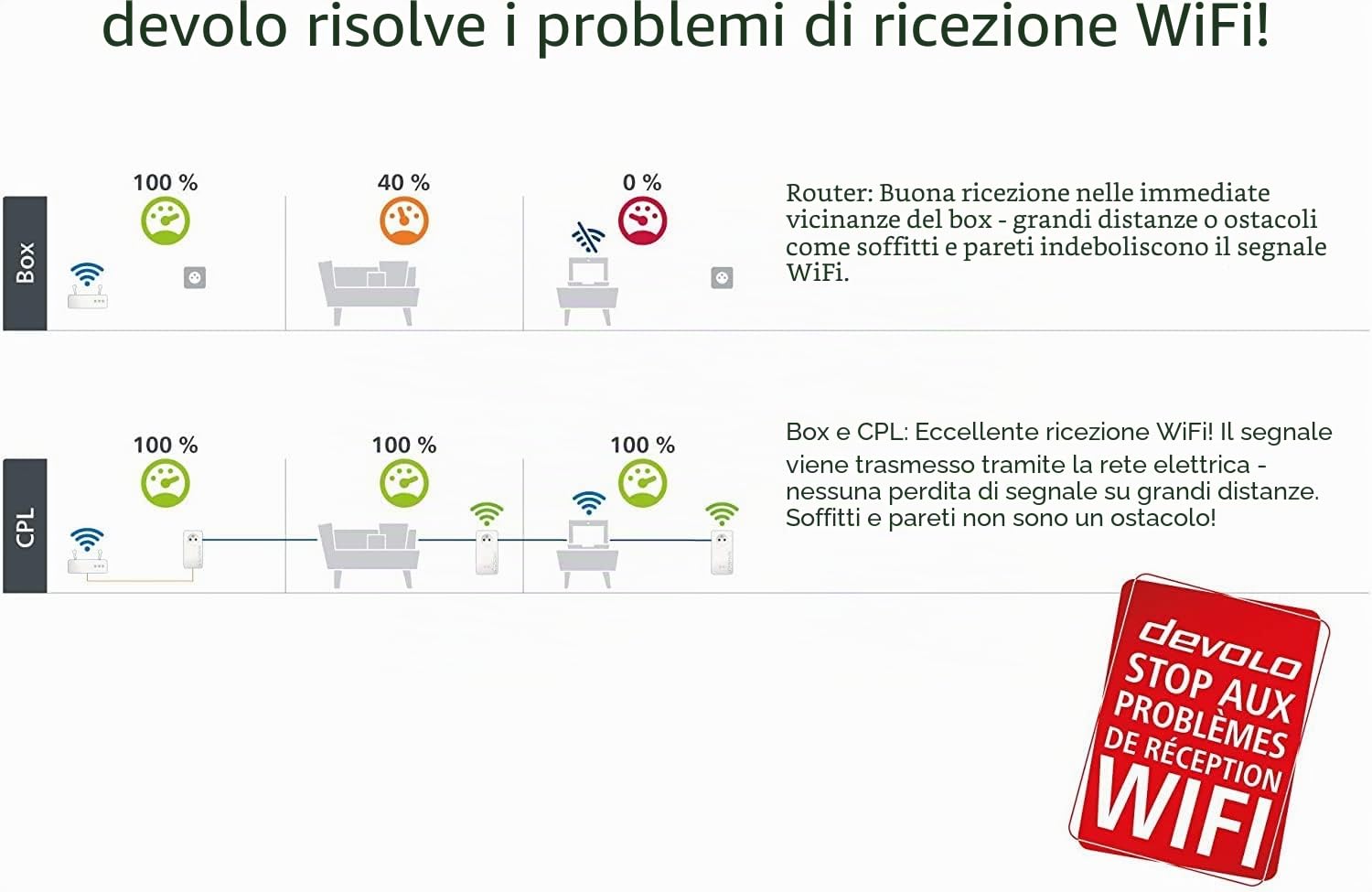 devolo risolve i problemi di ricezione WiFi!

Box

100 %

40 %

0 %

Router: Buona ricezione nelle immediate vicinanze del box - grandi distanze o ostacoli come soffitti e pareti indeboliscono il segnale WiFi.

CPL

100 %

100 %

100 %

Box e CPL: Eccellente ricezione WiFi! Il segnale viene trasmesso tramite la rete elettrica - nessuna perdita di segnale su grandi distanze. Soffitti e pareti non sono un ostacolo!

devolo
STOP AUX PROBLÈMES DE RÉCEPTION WIFI